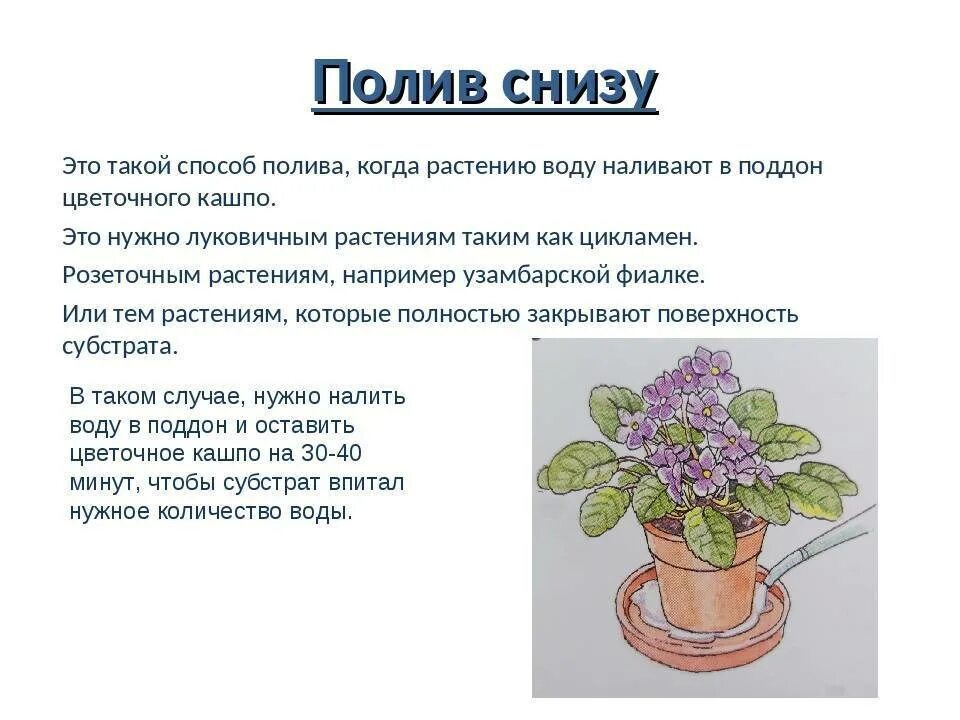 Полив снизу

Это такой способ полива, когда растению воду наливают в поддон цветочного кашпо.

Это нужно луковичным растениям таким как цикламен.

Розеточным растениям, например узамбарской фиалке.

Или тем растениям, которые полностью закрывают поверхность субстрата.

В таком случае, нужно налить воду в поддон и оставить цветочное кашпо на 30-40 минут, чтобы субстрат впитал нужное количество воды.